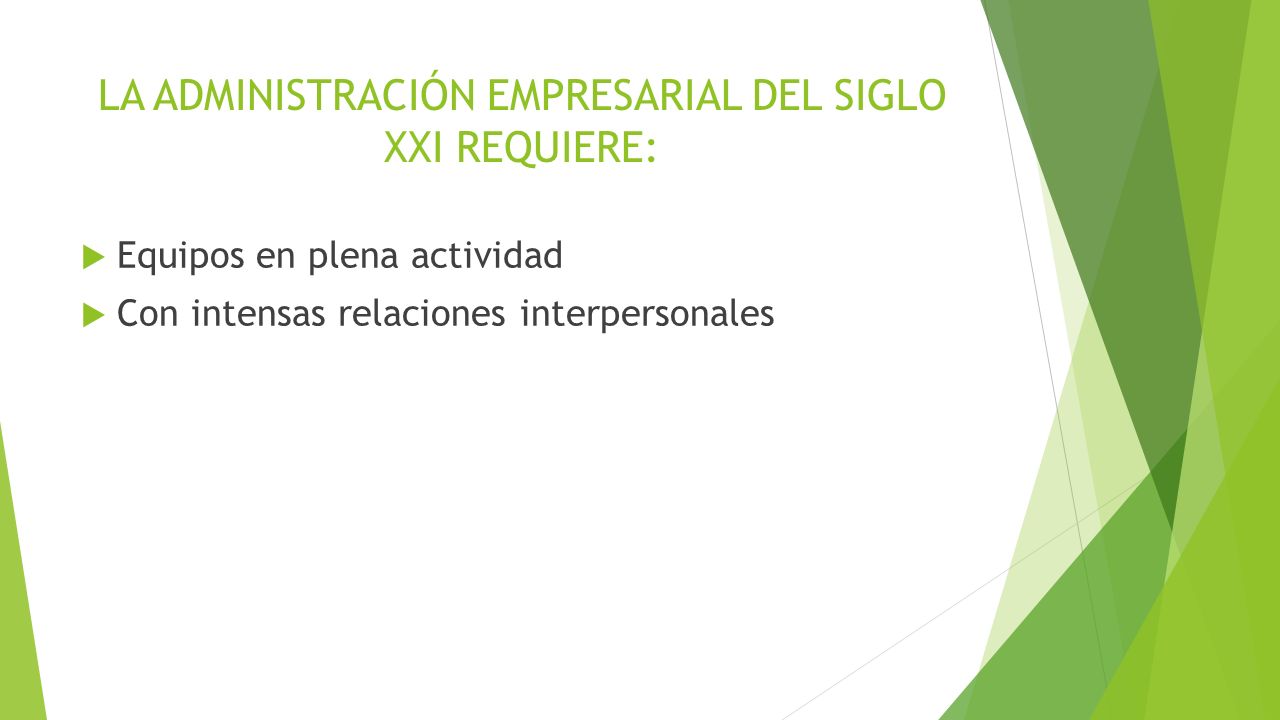 LA ADMINISTRACIÓN EMPRESARIAL DEL SIGLO XXI REQUIERE:

Equipos en plena actividad

Con intensas relaciones interpersonales